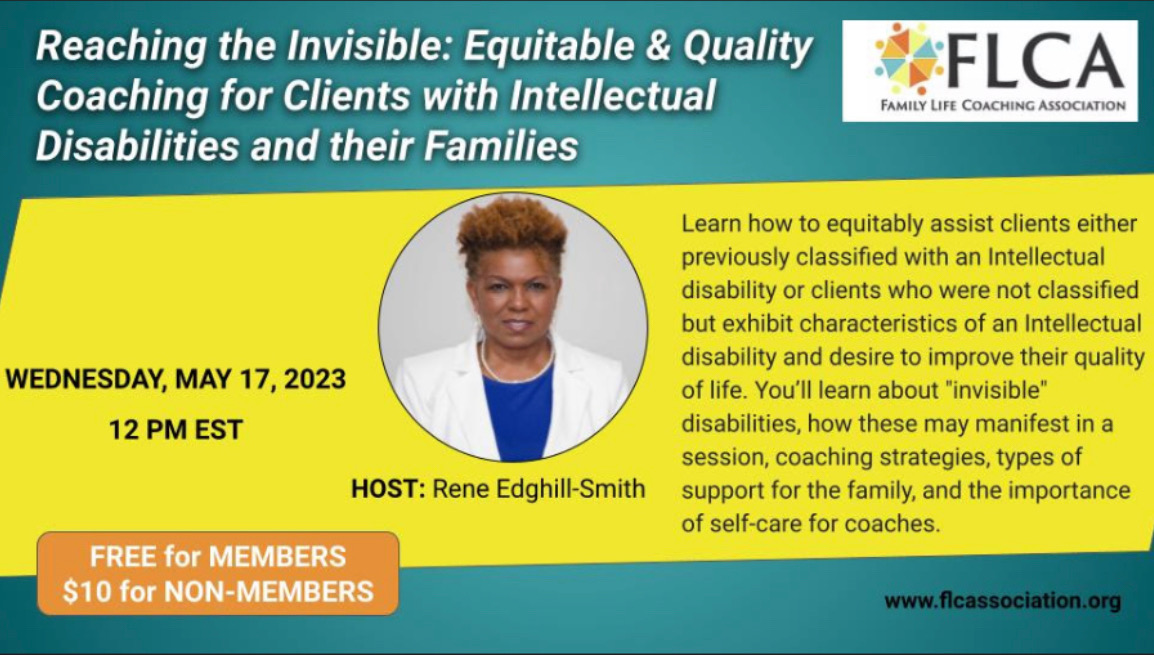 Reaching the Invisible: Equitable & Quality Coaching for Clients with Intellectual Disabilities and their Families

FLCA
FAMILY LIFE COACHING ASSOCIATION

WEDNESDAY, MAY 17, 2023
12 PM EST

HOST: Rene Edghill-Smith

Learn how to equitably assist clients either previously classified with an Intellectual disability or clients who were not classified but exhibit characteristics of an Intellectual disability and desire to improve their quality of life. You'll learn about "invisible" disabilities, how these may manifest in a session, coaching strategies, types of support for the family, and the importance of self-care for coaches.

FREE for MEMBERS
$10 for NON-MEMBERS

www.flcassociation.org